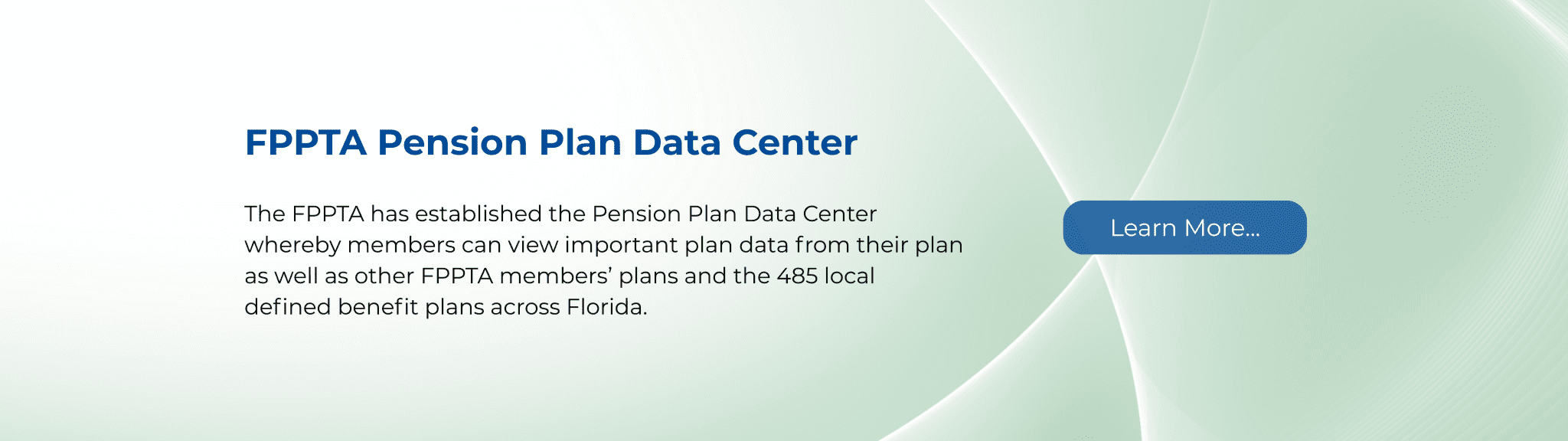 FPPTA Pension Plan Data Center

The FPPTA has established the Pension Plan Data Center whereby members can view important plan data from their plan as well as other FPPTA members' plans and the 485 local defined benefit plans across Florida.

Learn More...